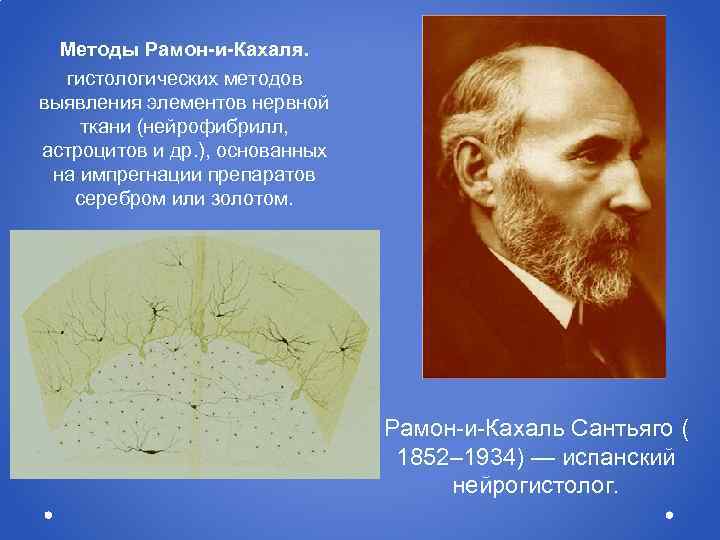 Методы Рамон-и-Кахаля.
гистологических методов выявления элементов нервной ткани (нейрофибрилл, астроцитов и др.), основанных на импрегнации препаратов серебром или золотом.

Рамон-и-Кахаль Сантьяго ( 1852–1934) — испанский нейрогистолог.